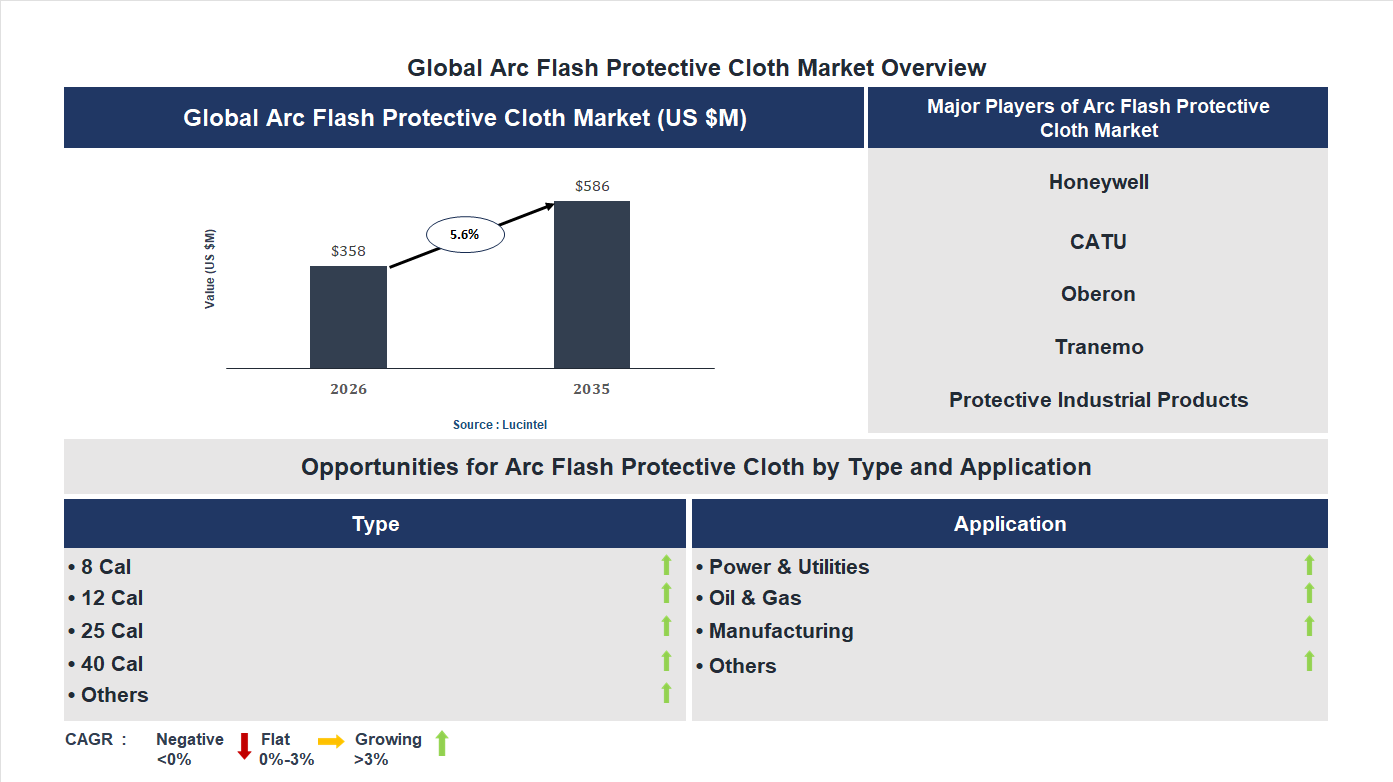 Global Arc Flash Protective Cloth Market Overview

Global Arc Flash Protective Cloth Market (US $M)

Value (US $M)

$358

5.6%

$586

2026

2035

Source : Lucintel

Major Players of Arc Flash Protective Cloth Market

Honeywell

CATU

Oberon

Tranemo

Protective Industrial Products

Opportunities for Arc Flash Protective Cloth by Type and Application

Type

• 8 Cal
• 12 Cal
• 25 Cal
• 40 Cal
• Others

Application

• Power & Utilities
• Oil & Gas
• Manufacturing
• Others

CAGR : Negative <0% Flat 0%-3% Growing >3%